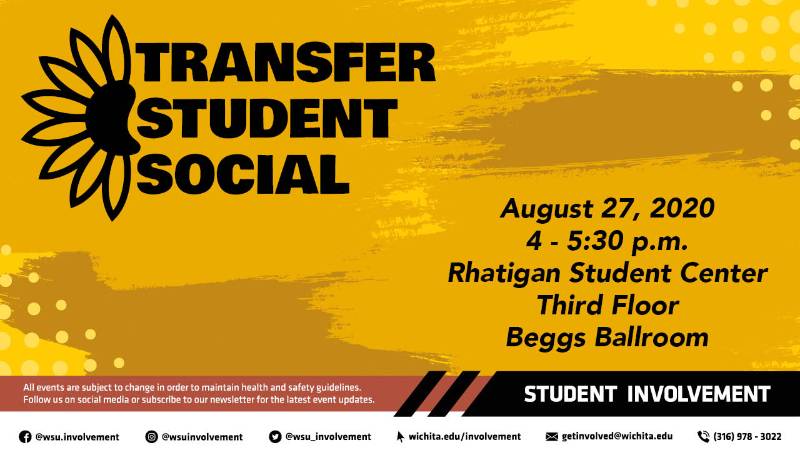 TRANSFER STUDENT SOCIAL

August 27, 2020
4 - 5:30 p.m.
Rhatigan Student Center
Third Floor
Beggs Ballroom

All events are subject to change in order to maintain health and safety guidelines. Follow us on social media or subscribe to our newsletter for the latest event updates.

STUDENT INVOLVEMENT

@wsu.involvement @wsuinvolvement @wsu_involvement wichita.edu/involvement getinvolved@wichita.edu (316) 978 - 3022